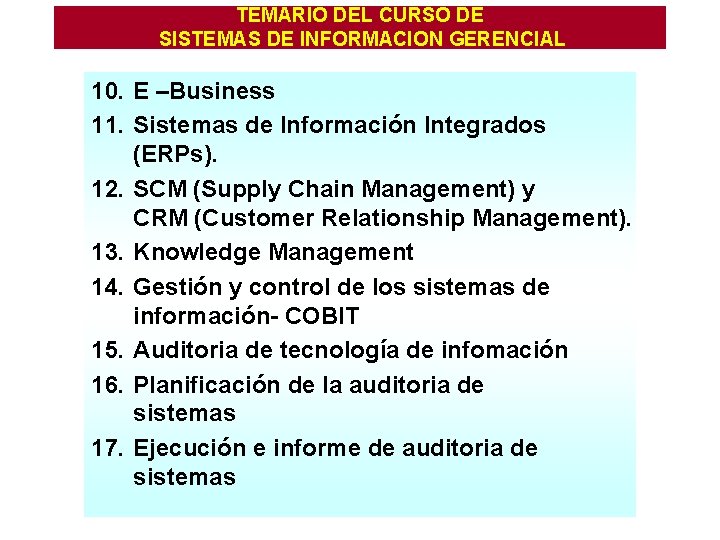 TEMARIO DEL CURSO DE
SISTEMAS DE INFORMACION GERENCIAL

10. E –Business
11. Sistemas de Información Integrados (ERPs).
12. SCM (Supply Chain Management) y CRM (Customer Relationship Management).
13. Knowledge Management
14. Gestión y control de los sistemas de información- COBIT
15. Auditoria de tecnología de infomación
16. Planificación de la auditoria de sistemas
17. Ejecución e informe de auditoria de sistemas